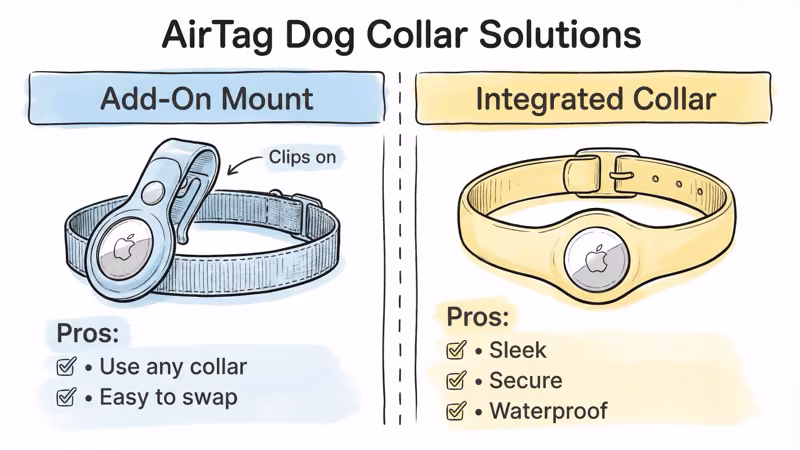 AirTag Dog Collar Solutions

Add-On Mount

Clips on

Pros:
☑ • Use any collar
☑ • Easy to swap

Integrated Collar

Pros:
☑ • Sleek
☑ • Secure
☑ • Waterproof